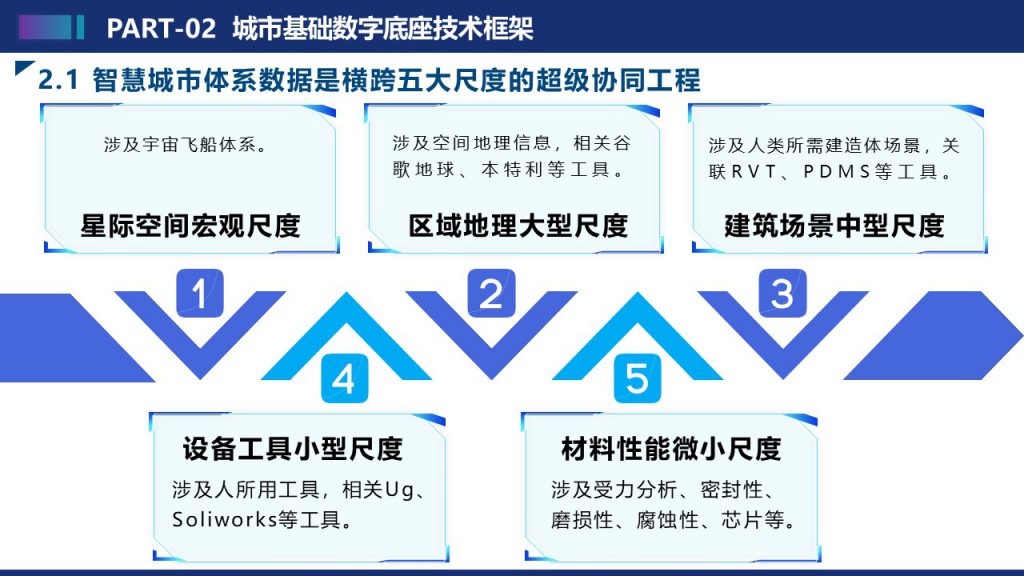 PART-02 城市基础数字底座技术框架

2.1 智慧城市体系数据是横跨五大尺度的超级协同工程

涉及宇宙飞船体系。

星际空间宏观尺度

涉及空间地理信息，相关谷歌地球、本特利等工具。

区域地理大型尺度

涉及人类所需建造体场景，关联RVT、PDMS等工具。

建筑场景中型尺度

1

2

3

4

5

设备工具小型尺度

涉及人所用工具，相关Ug、Soliworks等工具。

材料性能微小尺度

涉及受力分析、密封性、磨损性、腐蚀性、芯片等。